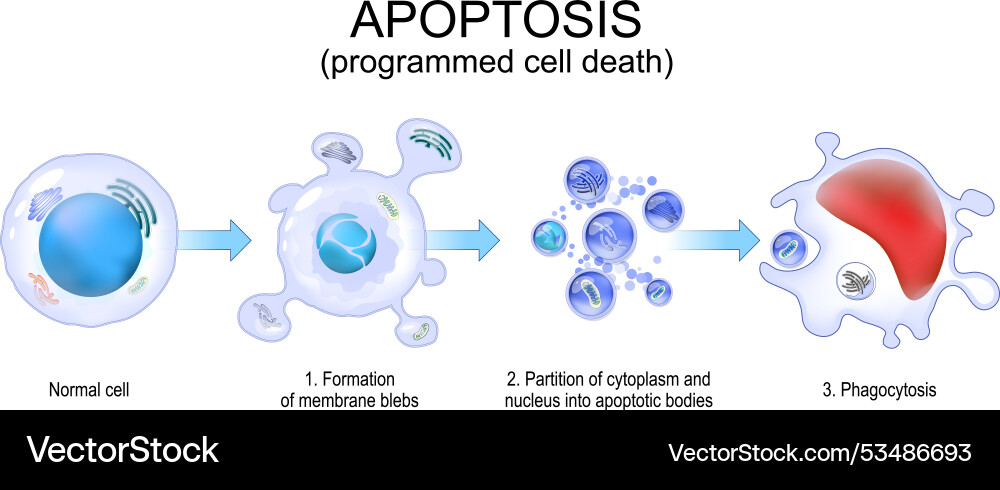 APOPTOSIS
(programmed cell death)

Normal cell

1. Formation of membrane blebs

2. Partition of cytoplasm and nucleus into apoptotic bodies

3. Phagocytosis

VectorStock

VectorStock.com/53486693